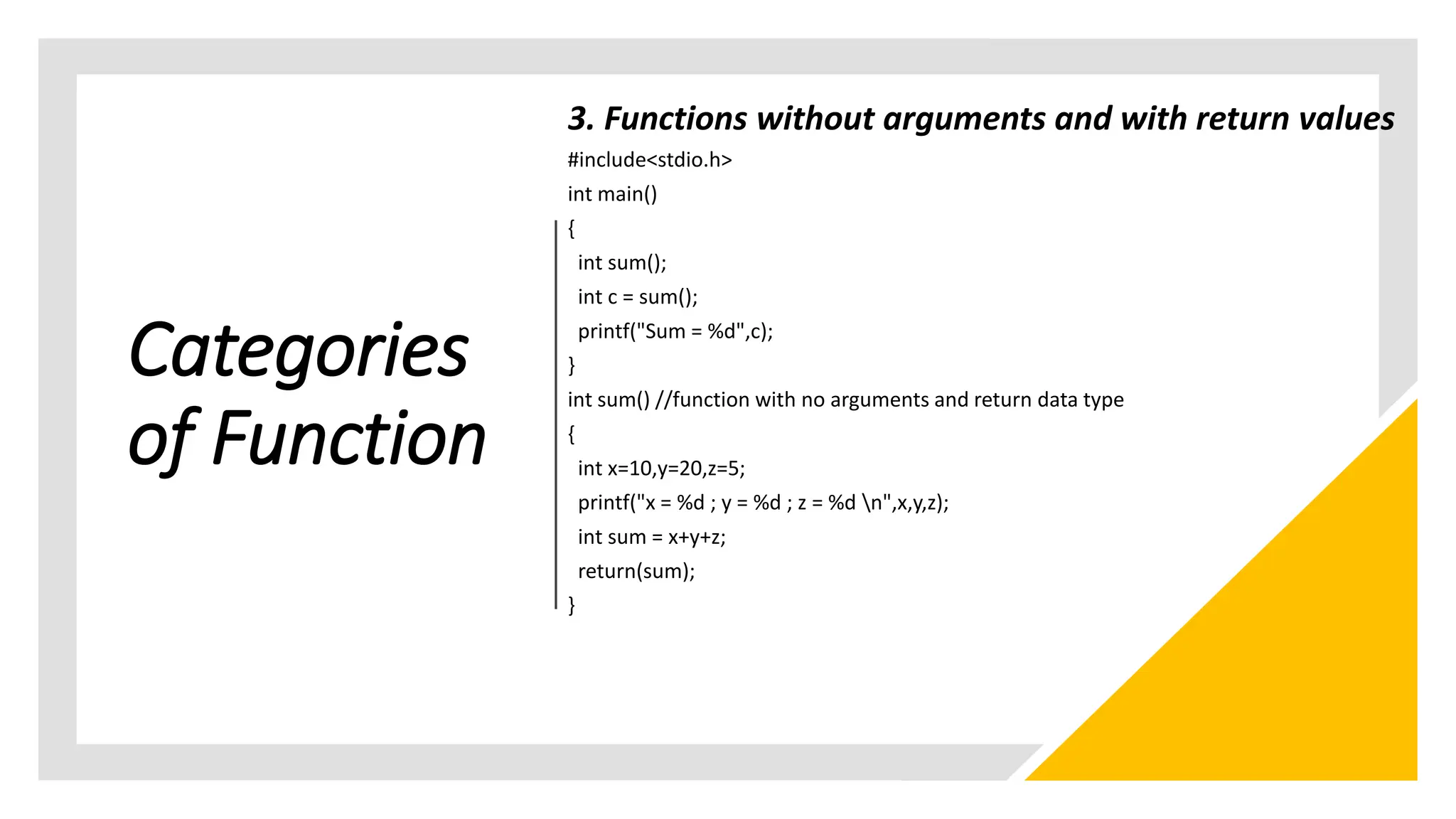 Categories of Function

3. Functions without arguments and with return values

#include<stdio.h>
int main()
{
int sum();
int c = sum();
printf("Sum = %d",c);
}
int sum() //function with no arguments and return data type
{
int x=10,y=20,z=5;
printf("x = %d ; y = %d ; z = %d \n",x,y,z);
int sum = x+y+z;
return(sum);
}